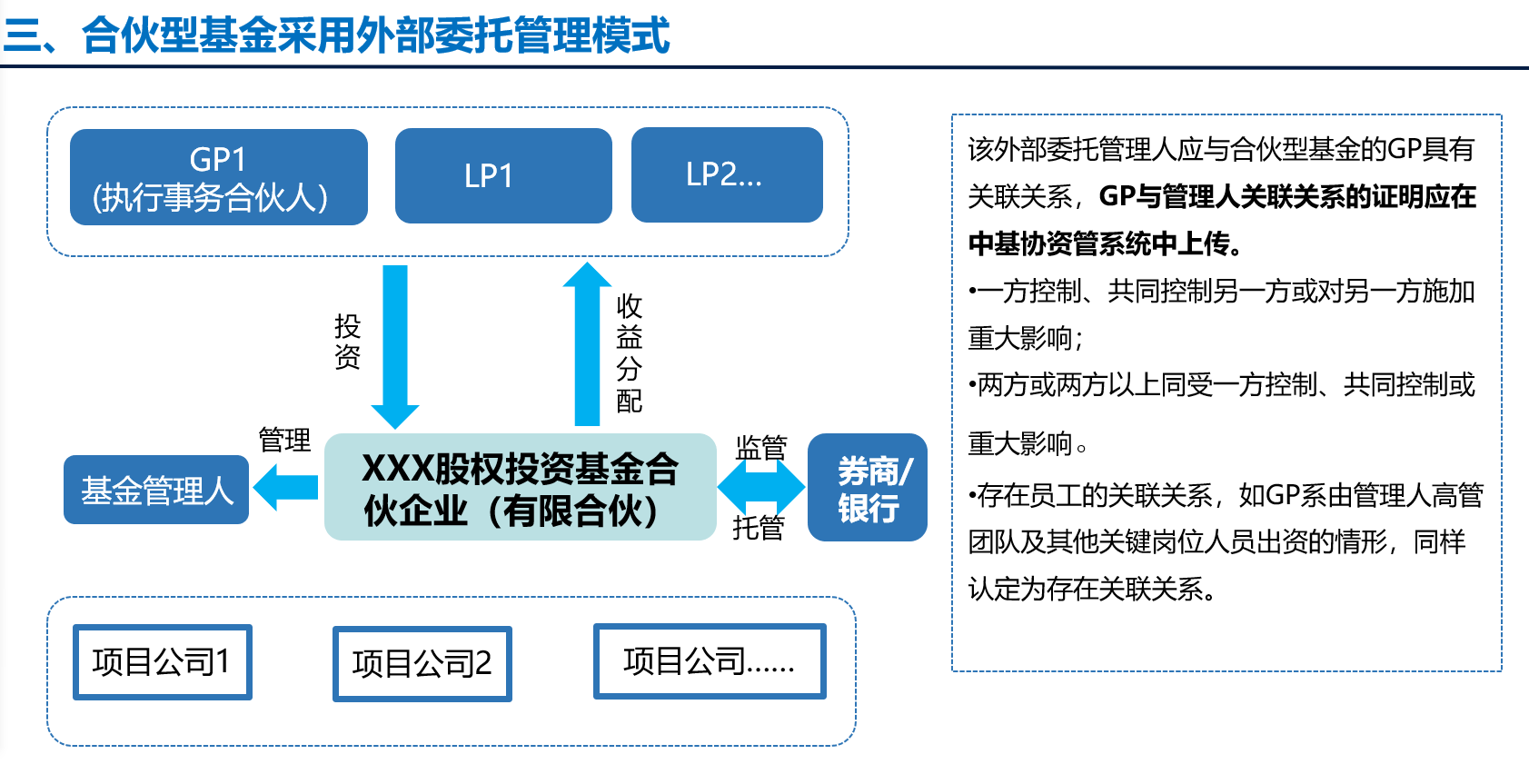 三、合伙型基金采用外部委托管理模式

GP1
(执行事务合伙人)

LP1

LP2...

投资

收益分配

管理

基金管理人

XXX股权投资基金合伙企业（有限合伙）

监管

托管

券商/银行

项目公司1

项目公司2

项目公司......

该外部委托管理人应与合伙型基金的GP具有关联关系，GP与管理人关联关系的证明应在中基协资管系统中上传。

•一方控制、共同控制另一方或对另一方施加重大影响；

•两方或两方以上同受一方控制、共同控制或重大影响。

•存在员工的关联关系，如GP系由管理人高管团队及其他关键岗位人员出资的情形，同样认定为存在关联关系。